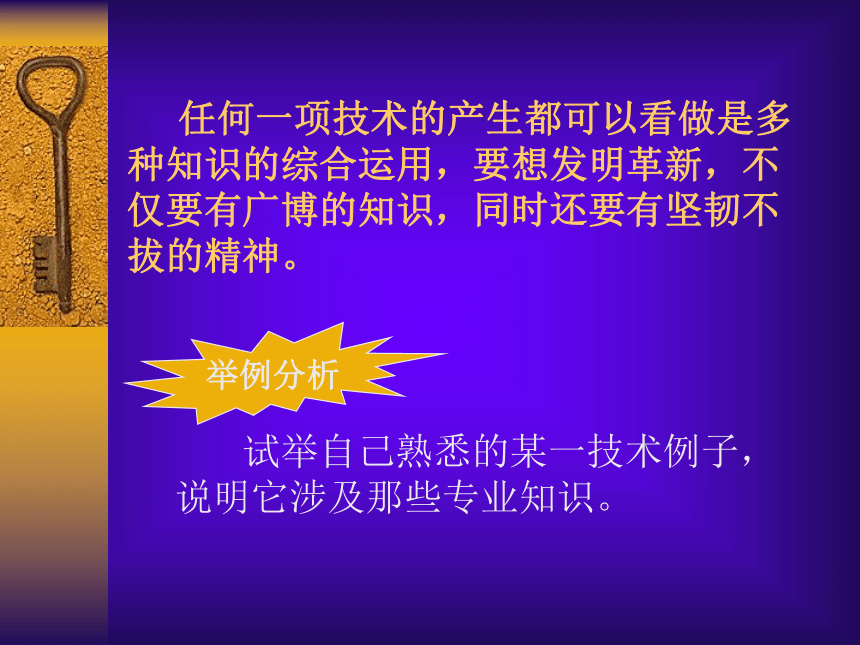 任何一项技术的产生都可以看做是多种知识的综合运用，要想发明革新，不仅要有广博的知识，同时还要有坚韧不拔的精神。

举例分析

试举自己熟悉的某一技术例子，说明它涉及那些专业知识。